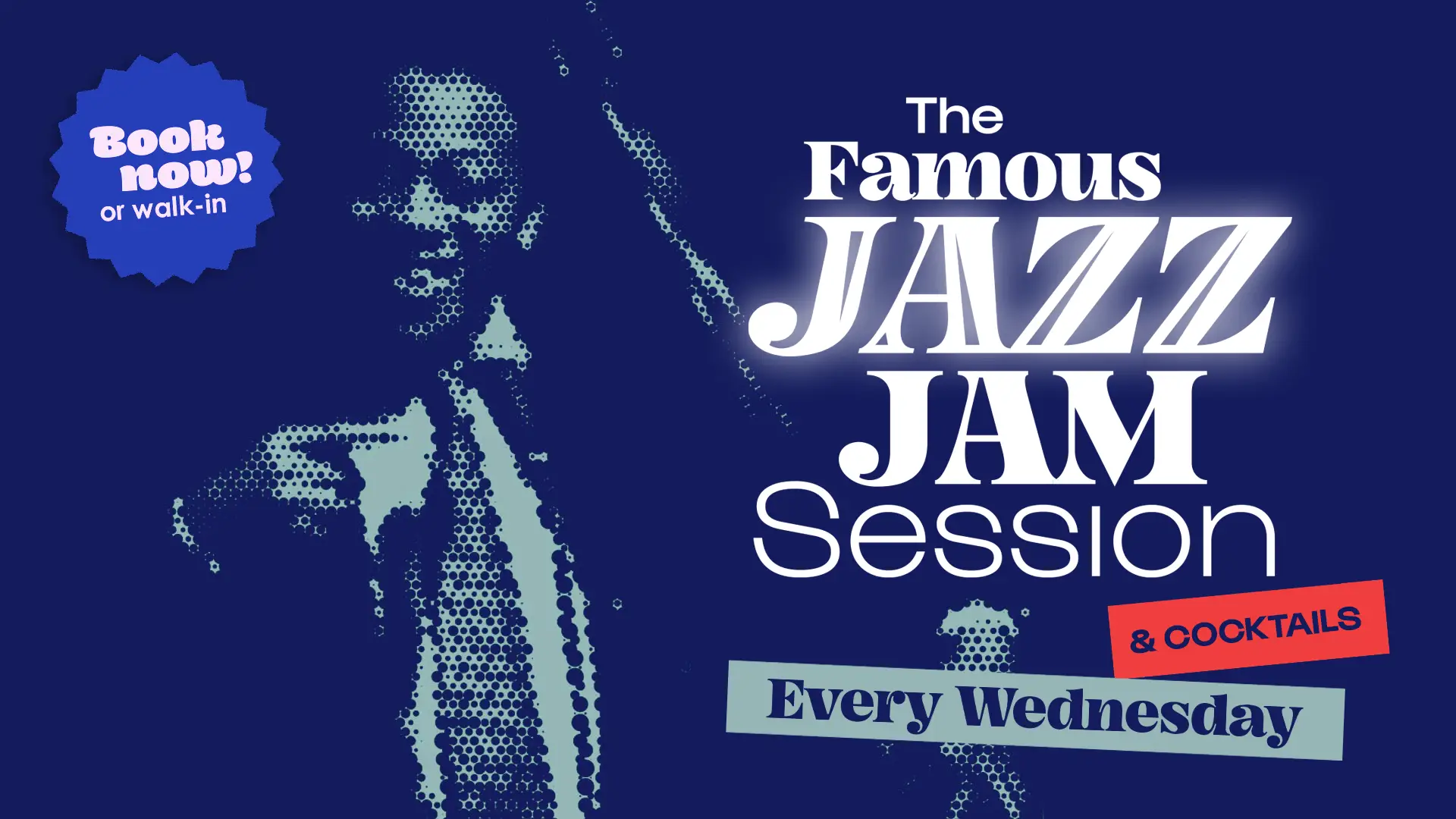 Book now!
or walk-in

The Famous JAZZ JAM Session

& COCKTAILS

Every Wednesday